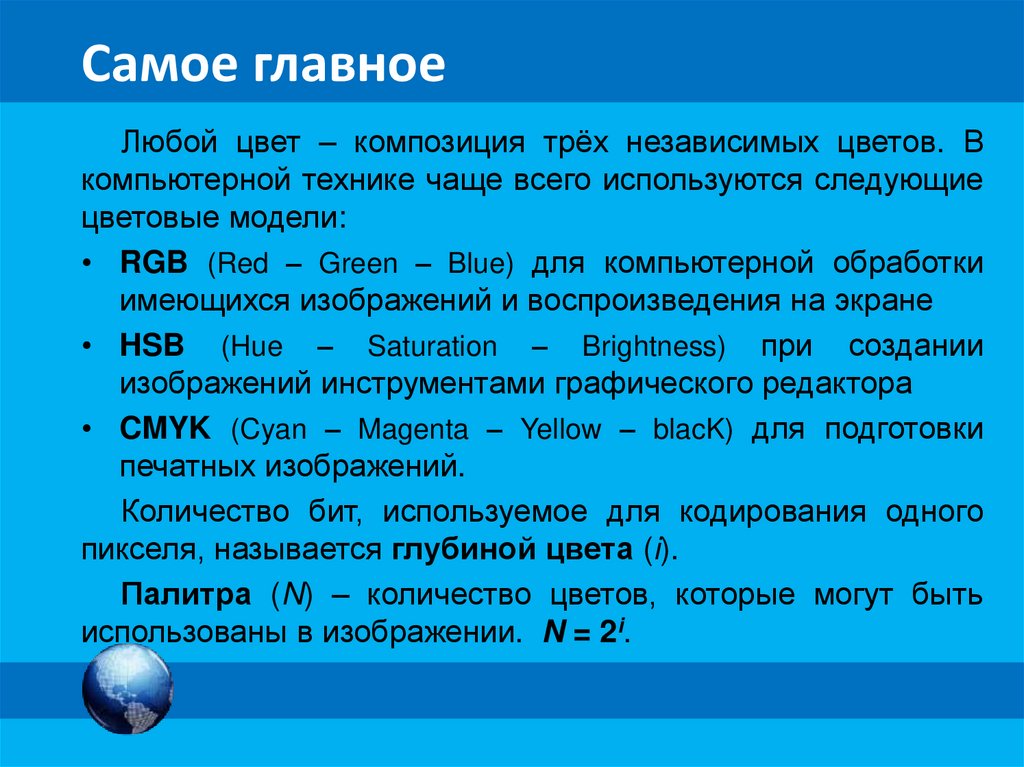 Самое главное

Любой цвет – композиция трёх независимых цветов. В компьютерной технике чаще всего используются следующие цветовые модели:

• RGB (Red – Green – Blue) для компьютерной обработки имеющихся изображений и воспроизведения на экране
• HSB (Hue – Saturation – Brightness) при создании изображений инструментами графического редактора
• CMYK (Cyan – Magenta – Yellow – blacK) для подготовки печатных изображений.

Количество бит, используемое для кодирования одного пикселя, называется глубиной цвета ($i$).

Палитра ($N$) – количество цветов, которые могут быть использованы в изображении. $N = 2^i$.